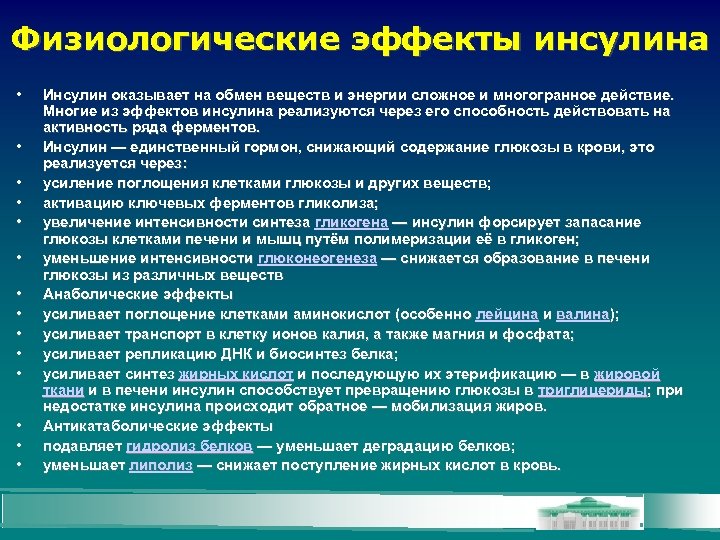 Физиологические эффекты инсулина

• Инсулин оказывает на обмен веществ и энергии сложное и многогранное действие. Многие из эффектов инсулина реализуются через его способность действовать на активность ряда ферментов.
• Инсулин — единственный гормон, снижающий содержание глюкозы в крови, это реализуется через:
• усиление поглощения клетками глюкозы и других веществ;
• активацию ключевых ферментов гликолиза;
• увеличение интенсивности синтеза гликогена — инсулин форсирует запасание глюкозы клетками печени и мышц путём полимеризации её в гликоген;
• уменьшение интенсивности глюконеогенеза — снижается образование в печени глюкозы из различных веществ
• Анаболические эффекты
• усиливает поглощение клетками аминокислот (особенно лейцина и валина);
• усиливает транспорт в клетку ионов калия, а также магния и фосфата;
• усиливает репликацию ДНК и биосинтез белка;
• усиливает синтез жирных кислот и последующую их этерификацию — в жировой ткани и в печени инсулин способствует превращению глюкозы в триглицериды; при недостатке инсулина происходит обратное — мобилизация жиров.
• Антикатаболические эффекты
• подавляет гидролиз белков — уменьшает деградацию белков;
• уменьшает липолиз — снижает поступление жирных кислот в кровь.